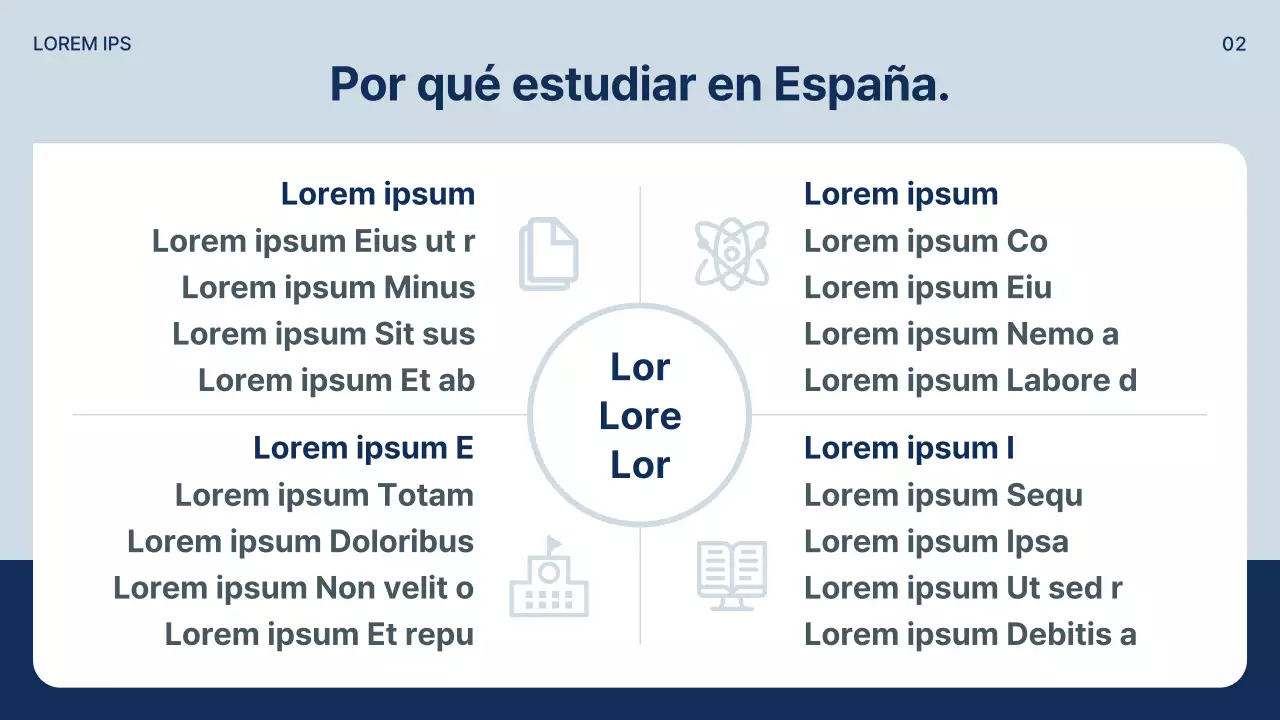 LOREM IPS

02

Por qué estudiar en España.

Lorem ipsum
Lorem ipsum Eius ut r
Lorem ipsum Minus
Lorem ipsum Sit sus
Lorem ipsum Et ab

Lorem ipsum
Lorem ipsum Co
Lorem ipsum Eiu
Lorem ipsum Nemo a
Lorem ipsum Labore d

Lor
Lore
Lor

Lorem ipsum E
Lorem ipsum Totam
Lorem ipsum Doloribus
Lorem ipsum Non velit o
Lorem ipsum Et repu

Lorem ipsum I
Lorem ipsum Sequ
Lorem ipsum Ipsa
Lorem ipsum Ut sed r
Lorem ipsum Debitis a